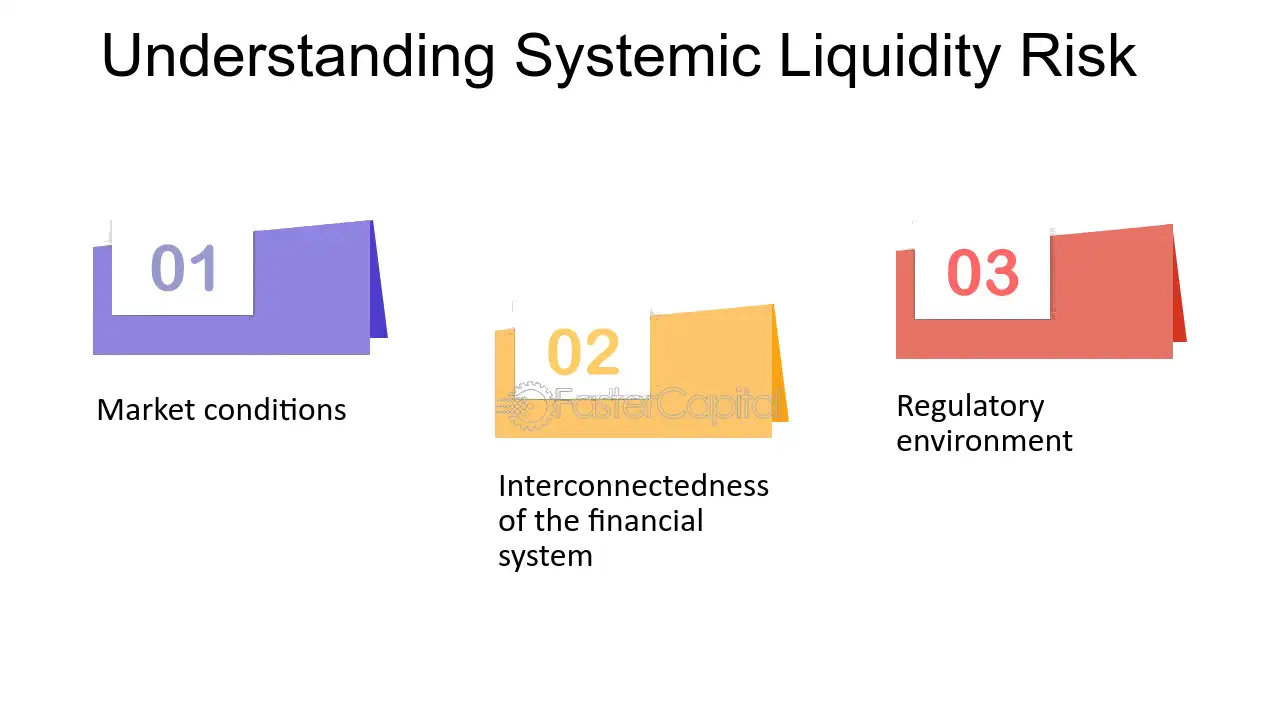 Understanding Systemic Liquidity Risk

01

Market conditions

02

FasterCapital

Interconnectedness of the financial system

03

Regulatory environment